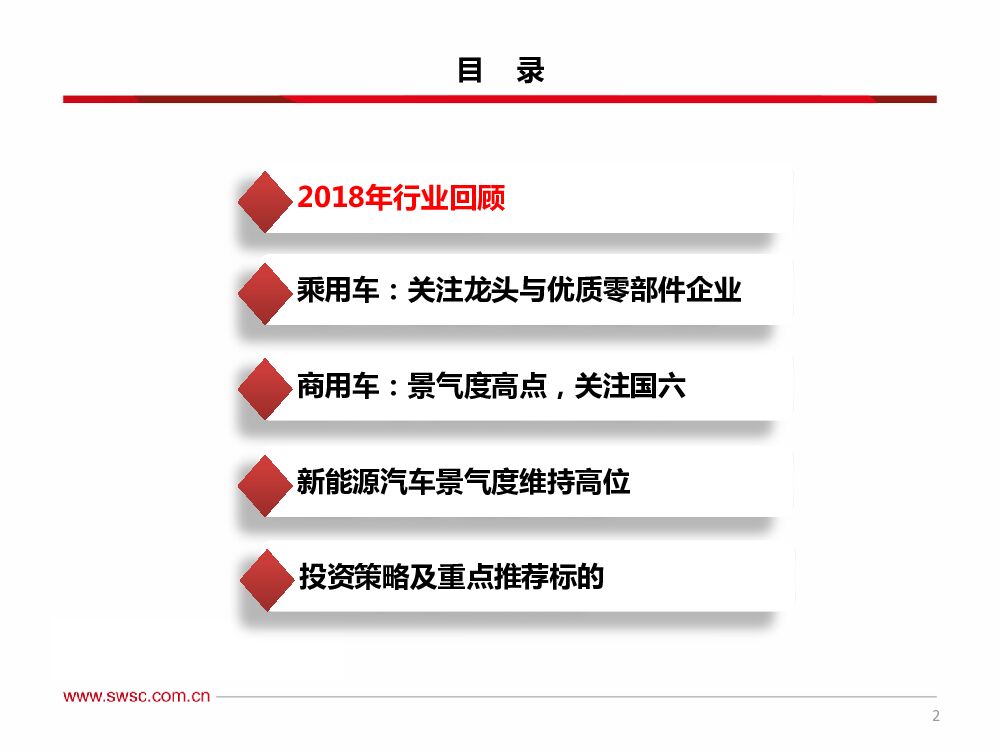 目 录

2018年行业回顾

乘用车：关注龙头与优质零部件企业

商用车：景气度高点，关注国六

新能源汽车景气度维持高位

投资策略及重点推荐标的

www.swsc.com.cn

2